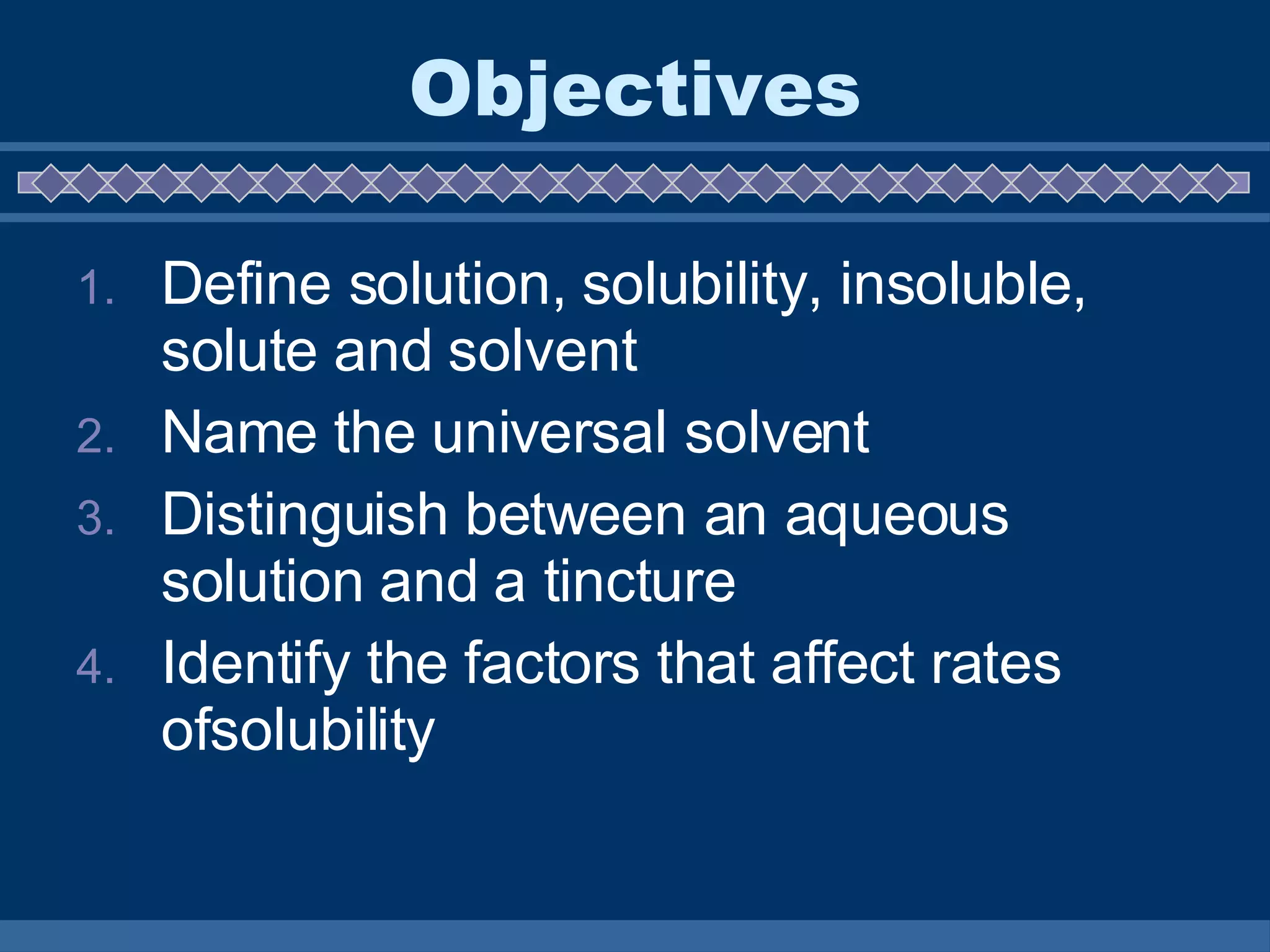 Objectives

1. Define solution, solubility, insoluble, solute and solvent
2. Name the universal solvent
3. Distinguish between an aqueous solution and a tincture
4. Identify the factors that affect rates ofsolubility